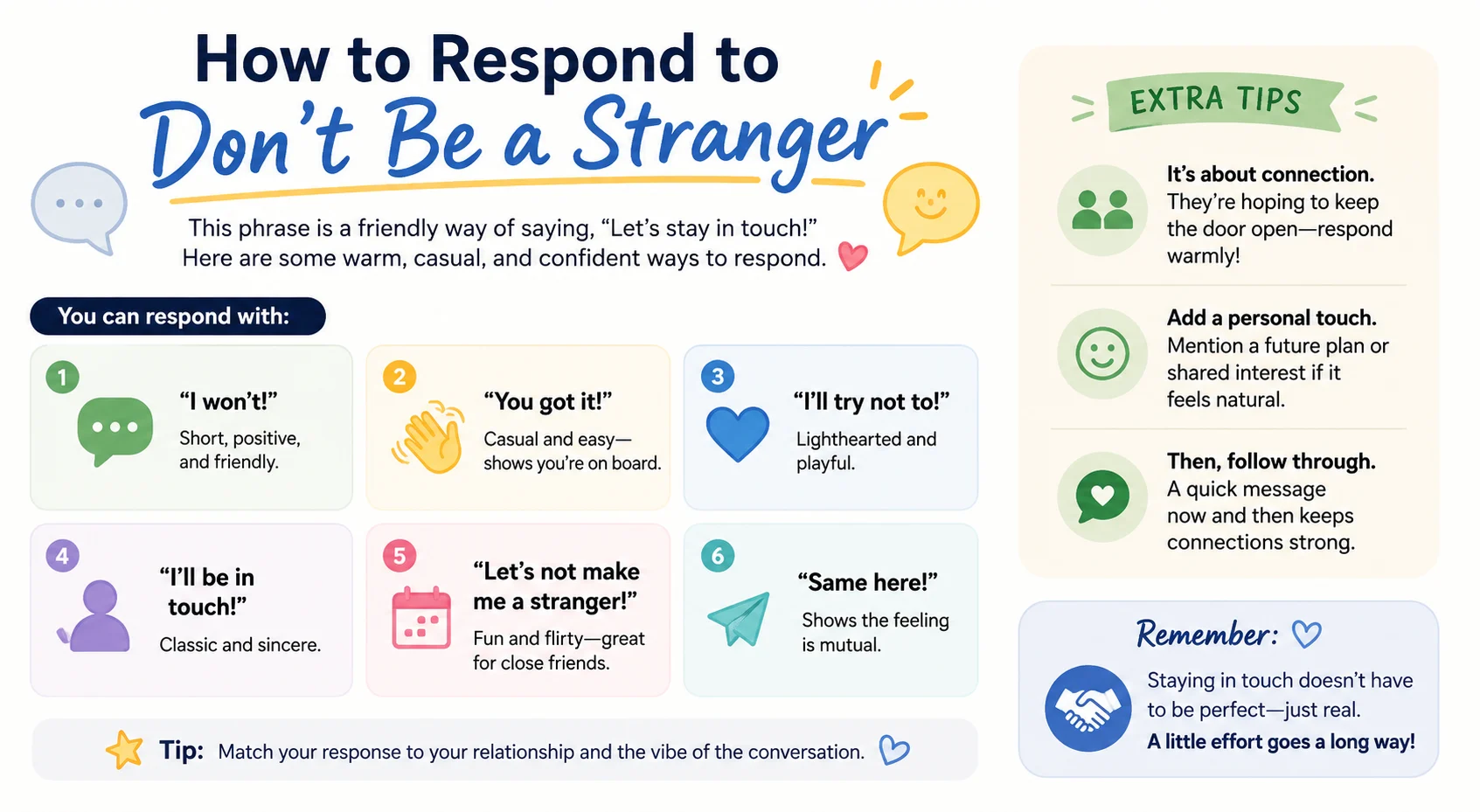 How to Respond to Don't Be a Stranger

This phrase is a friendly way of saying, "Let's stay in touch!" Here are some warm, casual, and confident ways to respond.

You can respond with:

1 "I won't!" Short, positive, and friendly.

2 "You got it!" Casual and easy—shows you're on board.

3 "I'll try not to!" Lighthearted and playful.

4 "I'll be in touch!" Classic and sincere.

5 "Let's not make me a stranger!" Fun and flirty—great for close friends.

6 "Same here!" Shows the feeling is mutual.

Tip: Match your response to your relationship and the vibe of the conversation.

EXTRA TIPS

It's about connection. They're hoping to keep the door open—respond warmly!

Add a personal touch. Mention a future plan or shared interest if it feels natural.

Then, follow through. A quick message now and then keeps connections strong.

Remember:

Staying in touch doesn't have to be perfect—just real.
A little effort goes a long way!